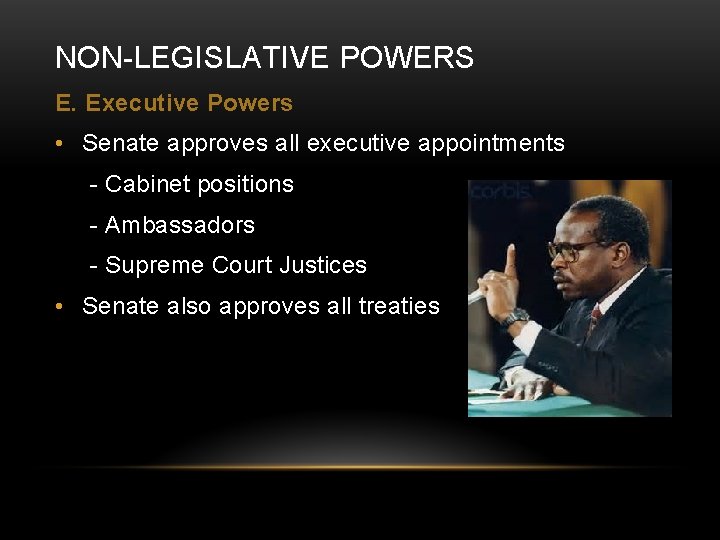 NON-LEGISLATIVE POWERS

E. Executive Powers

• Senate approves all executive appointments

- Cabinet positions

- Ambassadors

- Supreme Court Justices

• Senate also approves all treaties

corbis